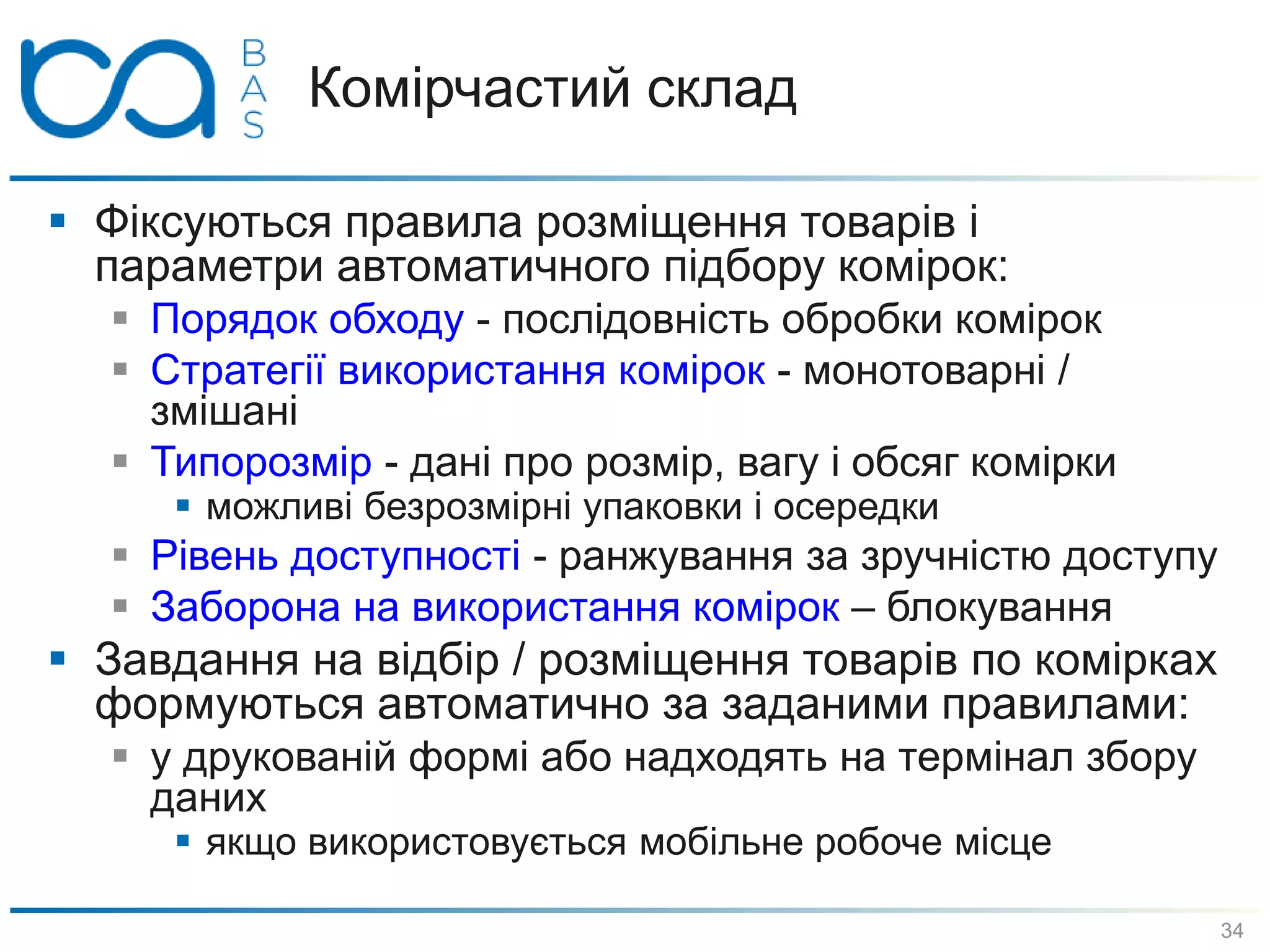 BAS

Комірчастий склад

▪ Фіксуються правила розміщення товарів і параметри автоматичного підбору комірок:
▪ Порядок обходу - послідовність обробки комірок
▪ Стратегії використання комірок - монотоварні / змішані
▪ Типорозмір - дані про розмір, вагу і обсяг комірки
▪ можливі безрозмірні упаковки і осередки
▪ Рівень доступності - ранжування за зручністю доступу
▪ Заборона на використання комірок – блокування
▪ Завдання на відбір / розміщення товарів по комірках формуються автоматично за заданими правилами:
▪ у друкованій формі або надходять на термінал збору даних
▪ якщо використовується мобільне робоче місце

34